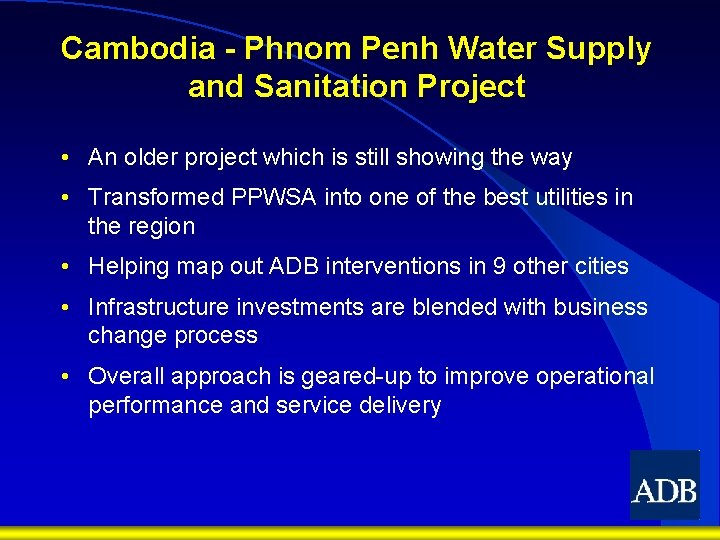 Cambodia - Phnom Penh Water Supply and Sanitation Project

• An older project which is still showing the way

• Transformed PPWSA into one of the best utilities in the region

• Helping map out ADB interventions in 9 other cities

• Infrastructure investments are blended with business change process

• Overall approach is geared-up to improve operational performance and service delivery

ADB